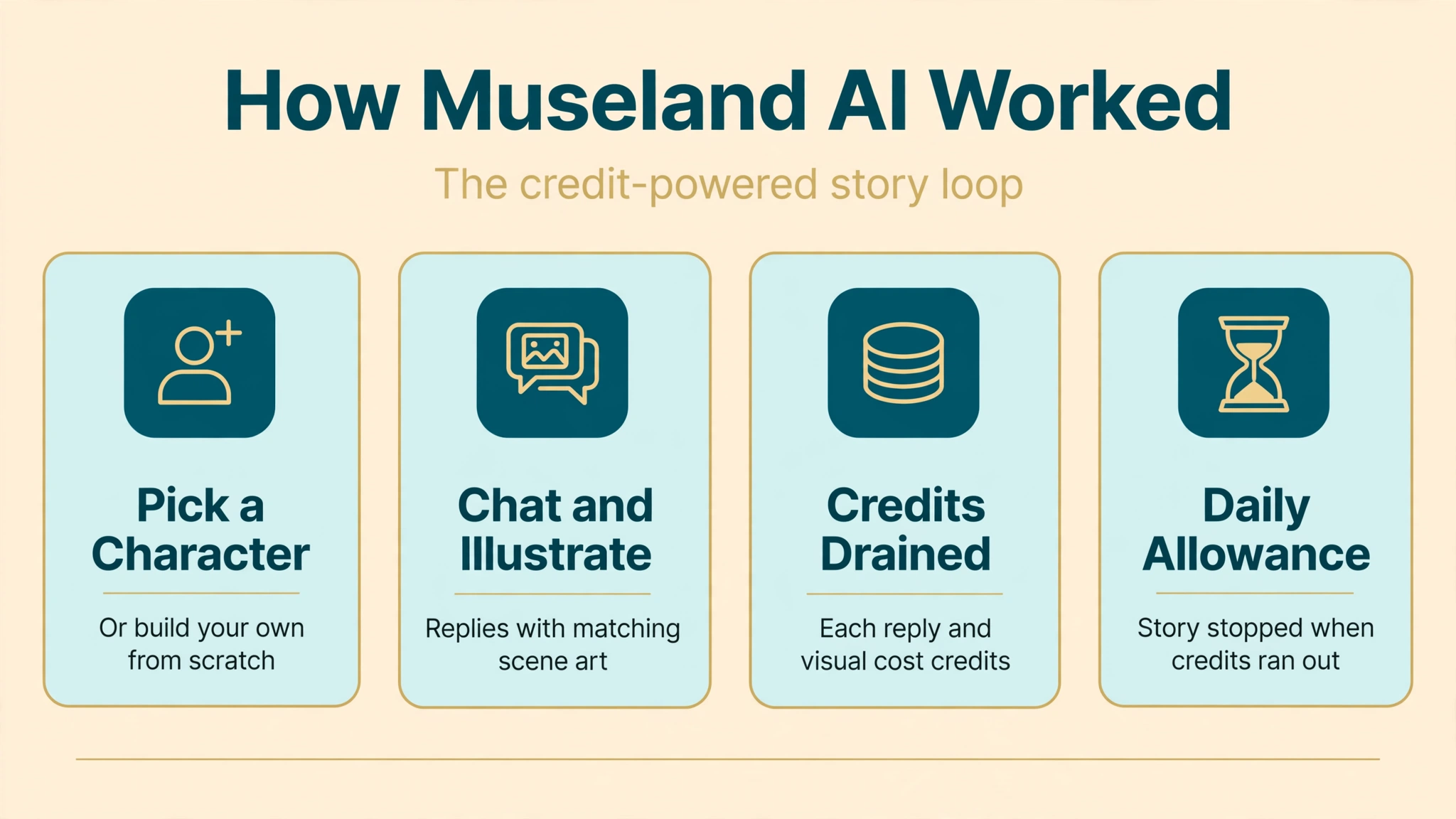 How Museland AI Worked

The credit-powered story loop

Pick a Character

Or build your own from scratch

Chat and Illustrate

Replies with matching scene art

Credits Drained

Each reply and visual cost credits

Daily Allowance

Story stopped when credits ran out